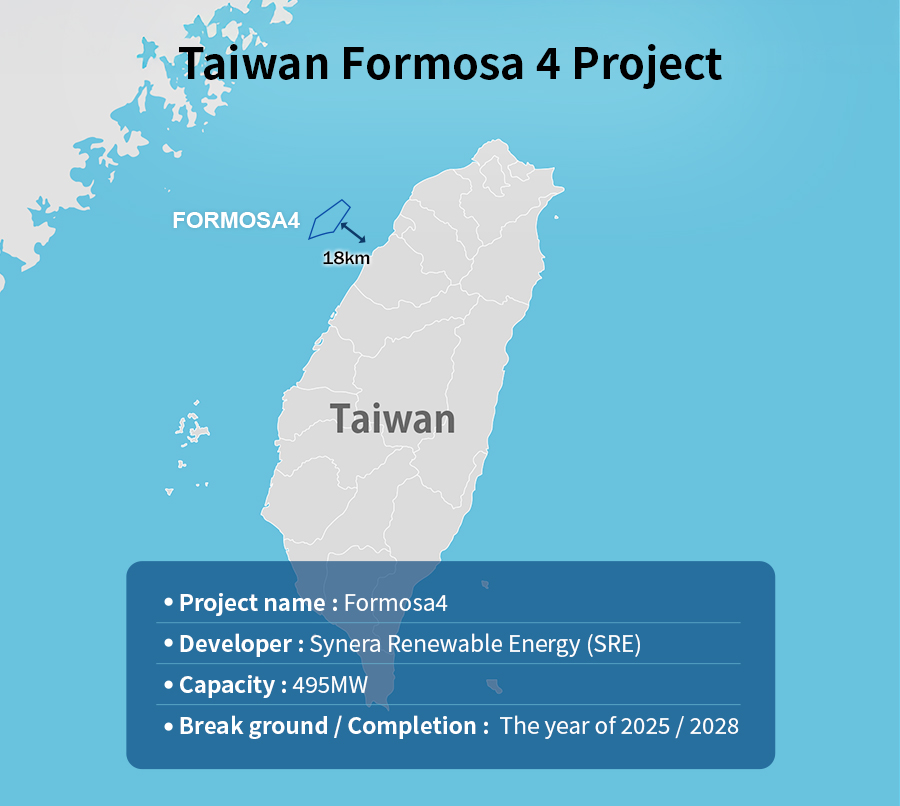 Taiwan Formosa 4 Project

FORMOSA4

18km

Taiwan

• Project name : Formosa4
• Developer : Synera Renewable Energy (SRE)
• Capacity : 495MW
• Break ground / Completion : The year of 2025 / 2028